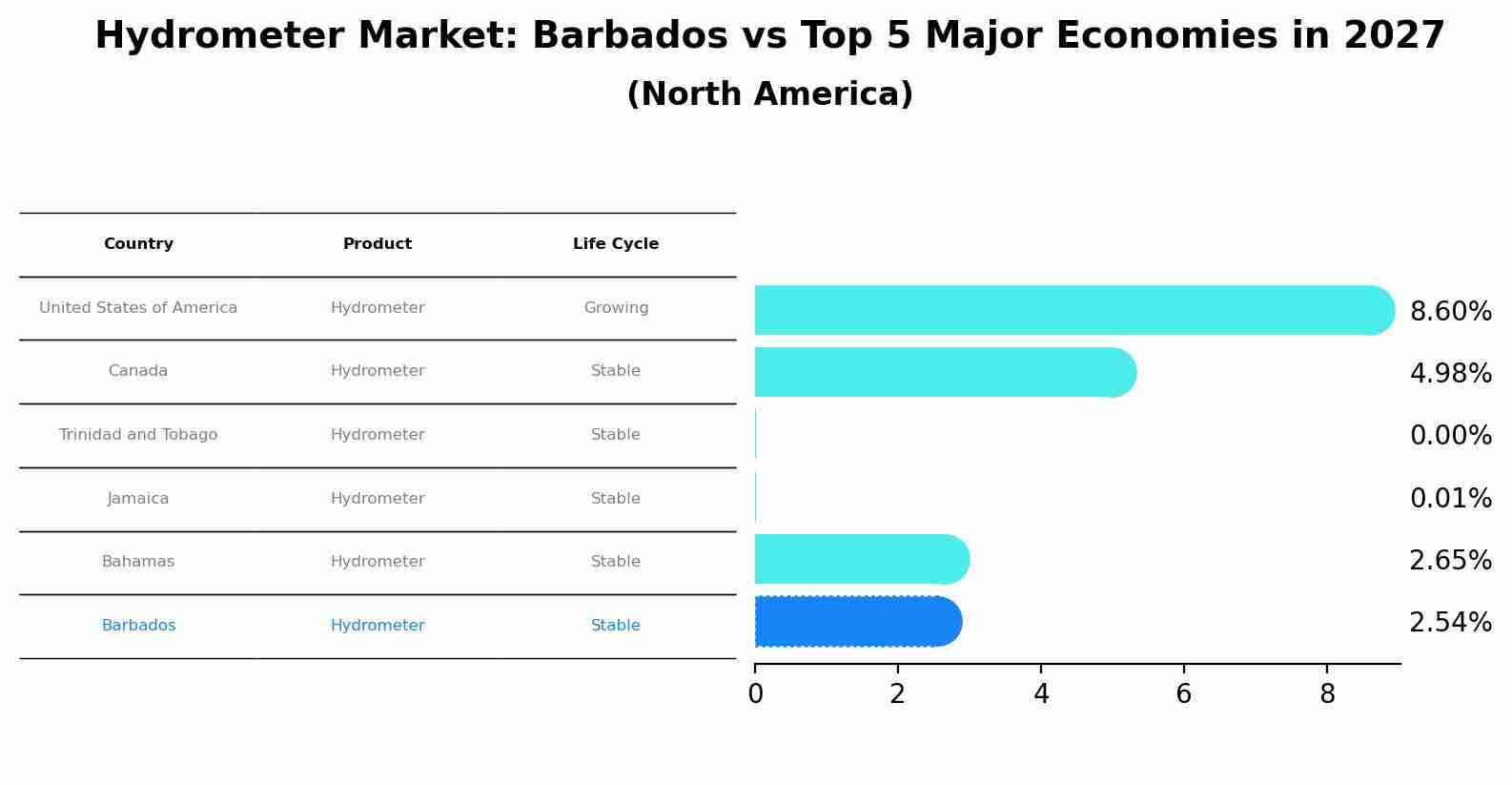 Hydrometer Market: Barbados vs Top 5 Major Economies in 2027
(North America)

| Country | Product | Life Cycle |
|---|---|---|
| United States of America | Hydrometer | Growing |
| Canada | Hydrometer | Stable |
| Trinidad and Tobago | Hydrometer | Stable |
| Jamaica | Hydrometer | Stable |
| Bahamas | Hydrometer | Stable |
| Barbados | Hydrometer | Stable |

8.60%
4.98%
0.00%
0.01%
2.65%
2.54%

0 2 4 6 8